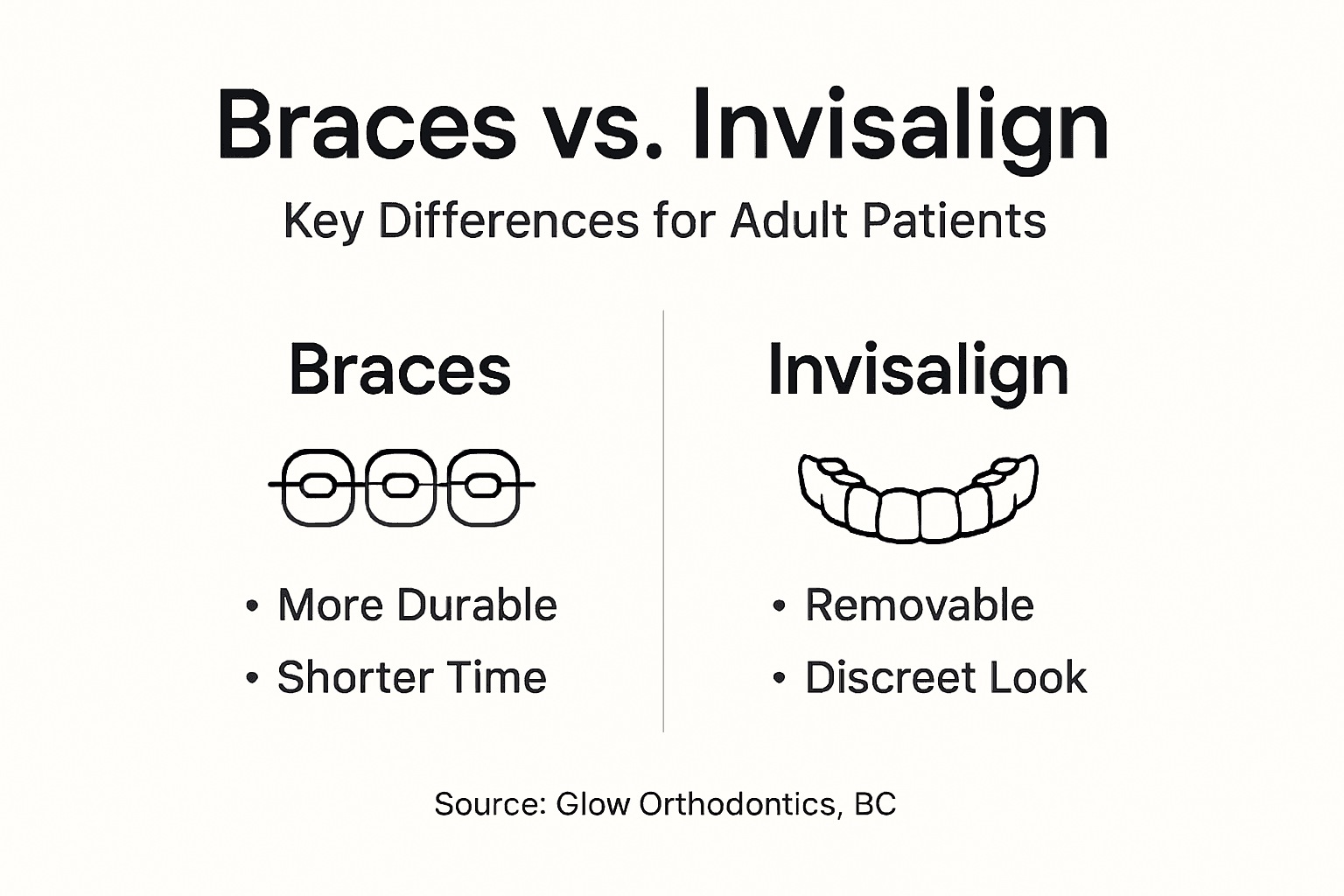 Braces vs. Invisalign

Key Differences for Adult Patients

Braces

• More Durable
• Shorter Time

Invisalign

• Removable
• Discreet Look

Source: Glow Orthodontics, BC